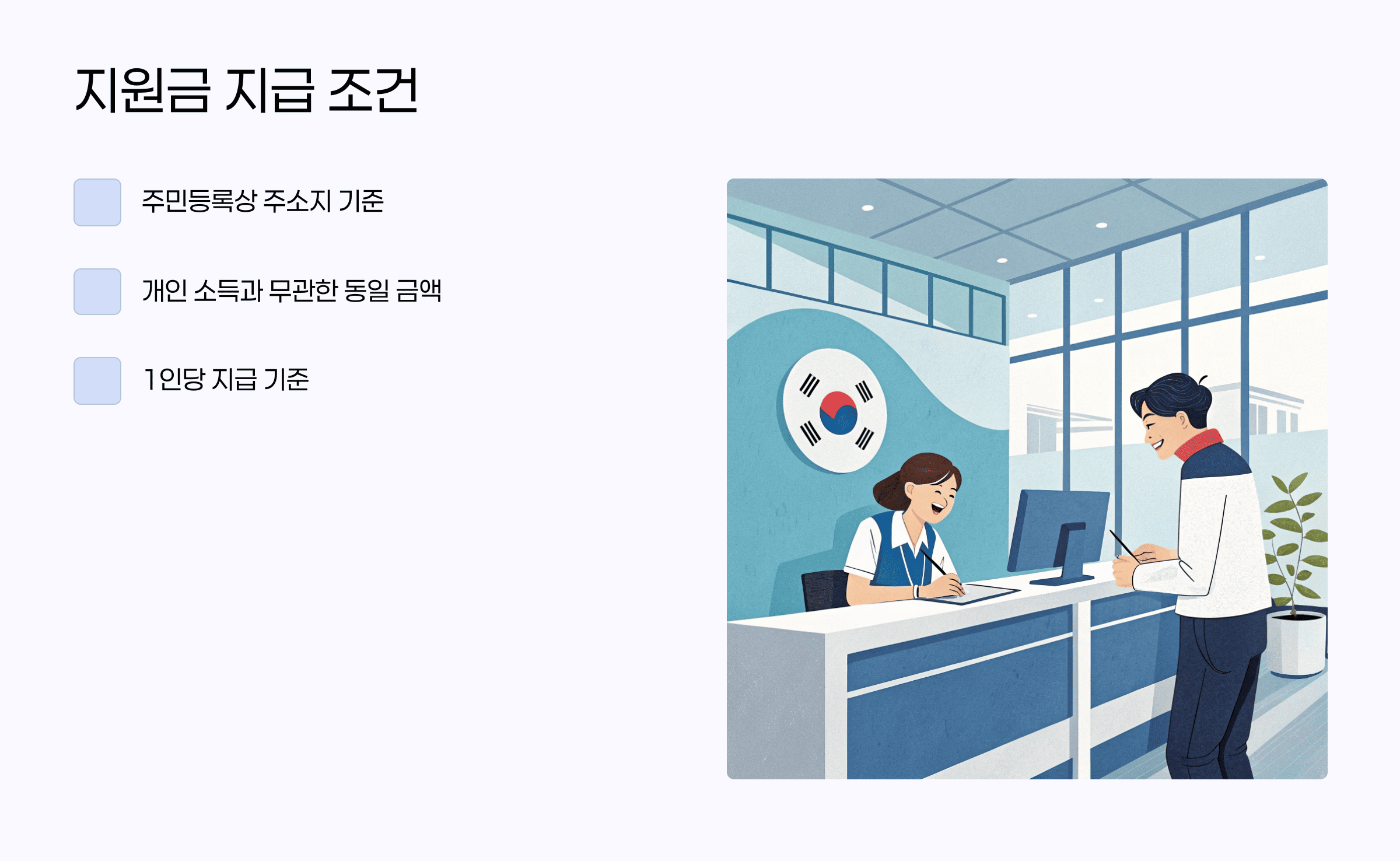 지원금 지급 조건

주민등록상 주소지 기준

개인 소득과 무관한 동일 금액

1인당 지급 기준